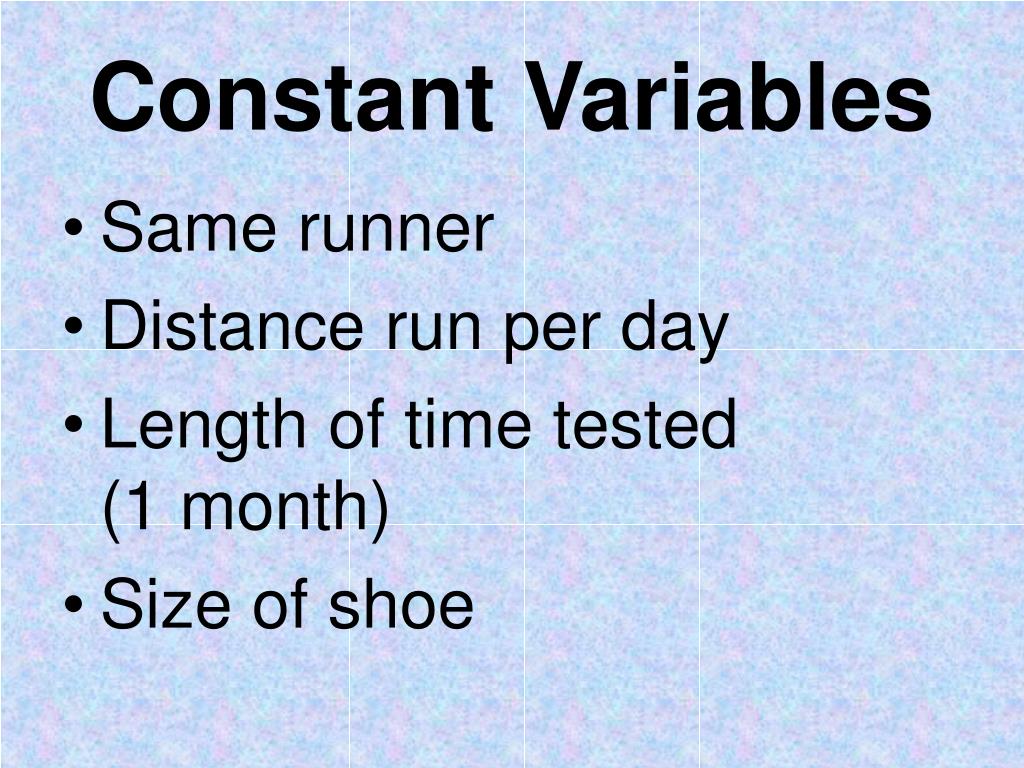 Constant Variables

• Same runner
• Distance run per day
• Length of time tested (1 month)
• Size of shoe